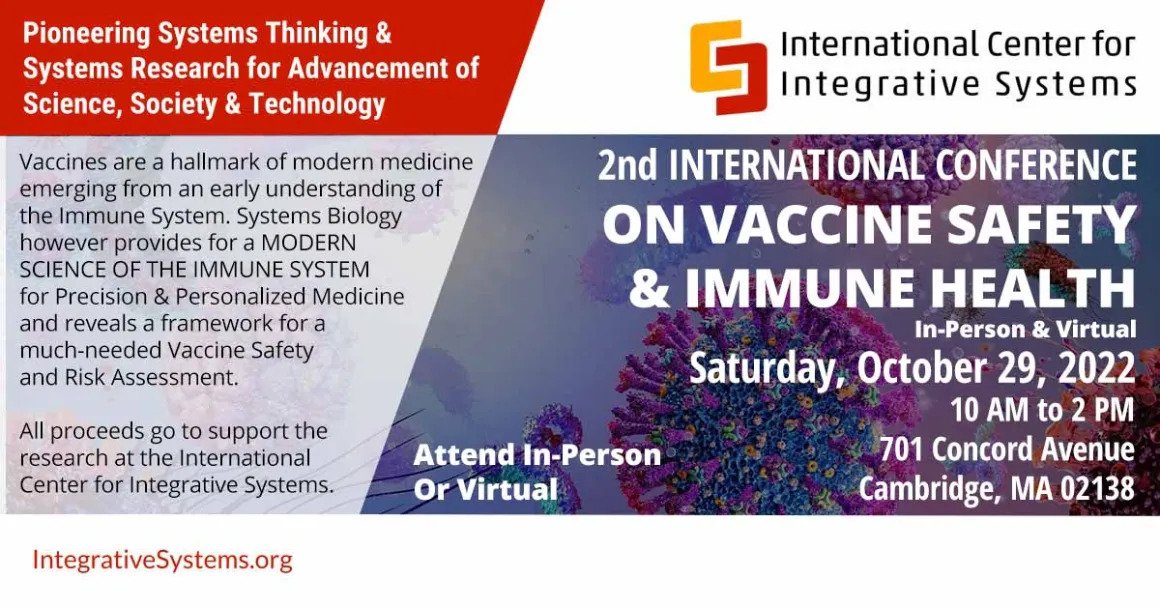 Pioneering Systems Thinking & Systems Research for Advancement of Science, Society & Technology

International Center for Integrative Systems

Vaccines are a hallmark of modern medicine emerging from an early understanding of the Immune System. Systems Biology however provides for a MODERN SCIENCE OF THE IMMUNE SYSTEM for Precision & Personalized Medicine and reveals a framework for a much-needed Vaccine Safety and Risk Assessment.

All proceeds go to support the research at the International Center for Integrative Systems.

2nd INTERNATIONAL CONFERENCE ON VACCINE SAFETY & IMMUNE HEALTH

In-Person & Virtual

Saturday, October 29, 2022

10 AM to 2 PM
701 Concord Avenue
Cambridge, MA 02138

Attend In-Person Or Virtual

IntegrativeSystems.org